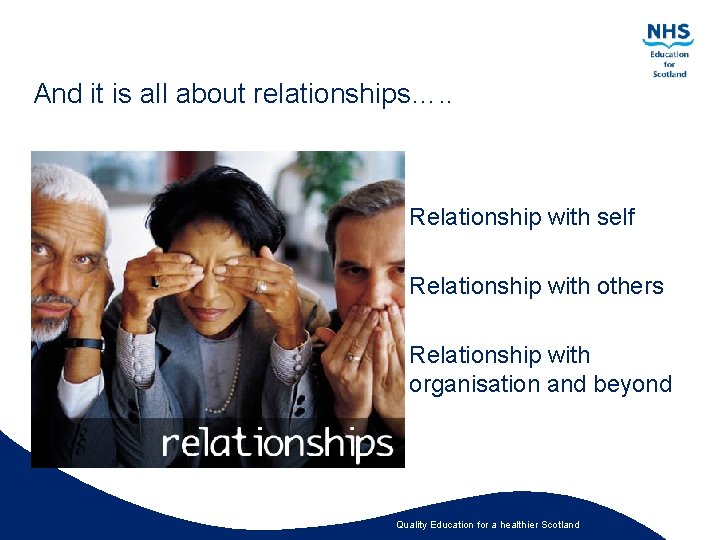 NHS
Education for Scotland

And it is all about relationships…..

relationships

Relationship with self

Relationship with others

Relationship with organisation and beyond

Quality Education for a healthier Scotland